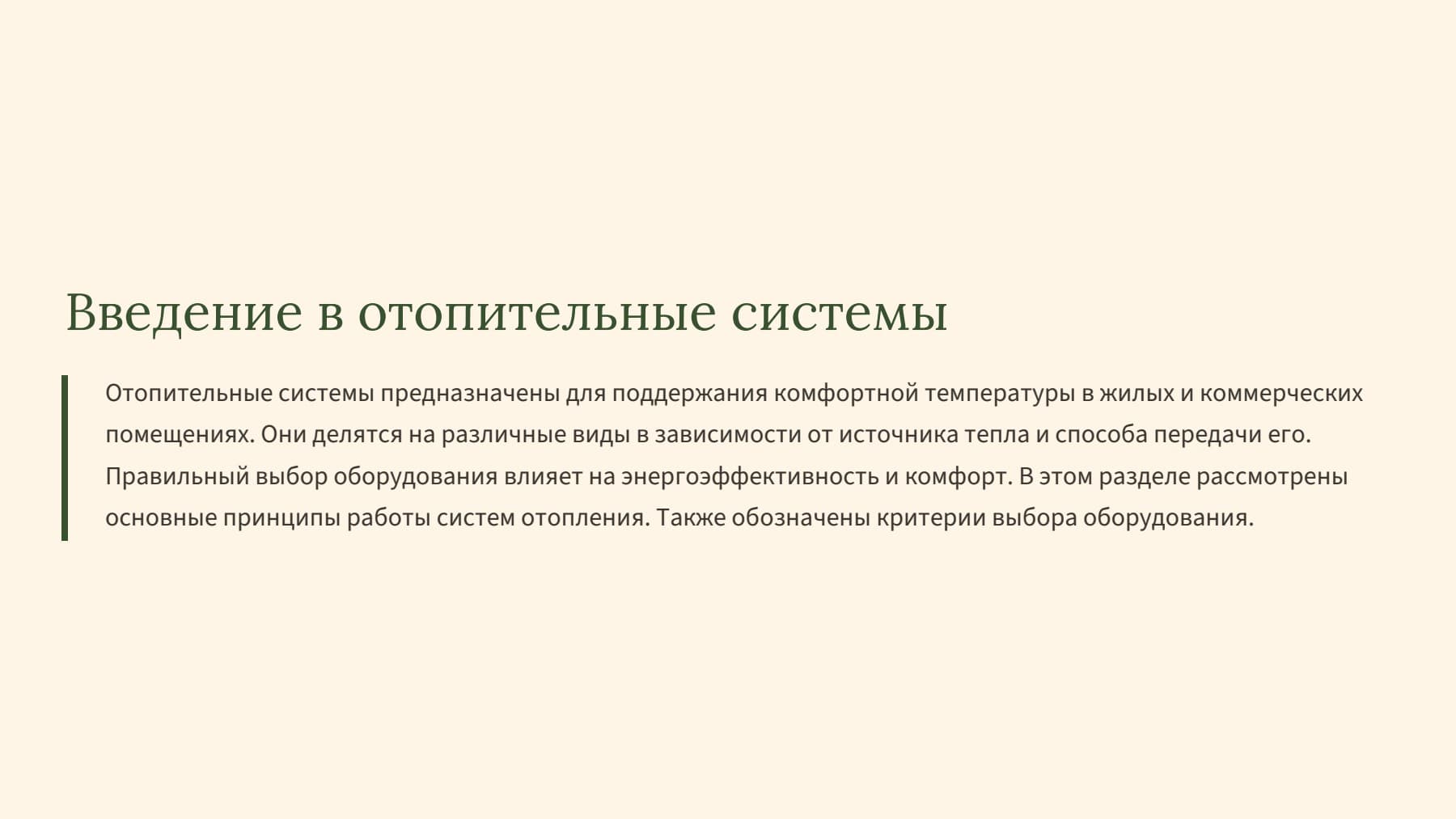 Введение в отопительные системы

Отопительные системы предназначены для поддержания комфортной температуры в жилых и коммерческих помещениях. Они делятся на различные виды в зависимости от источника тепла и способа передачи его. Правильный выбор оборудования влияет на энергоэффективность и комфорт. В этом разделе рассмотрены основные принципы работы систем отопления. Также обозначены критерии выбора оборудования.